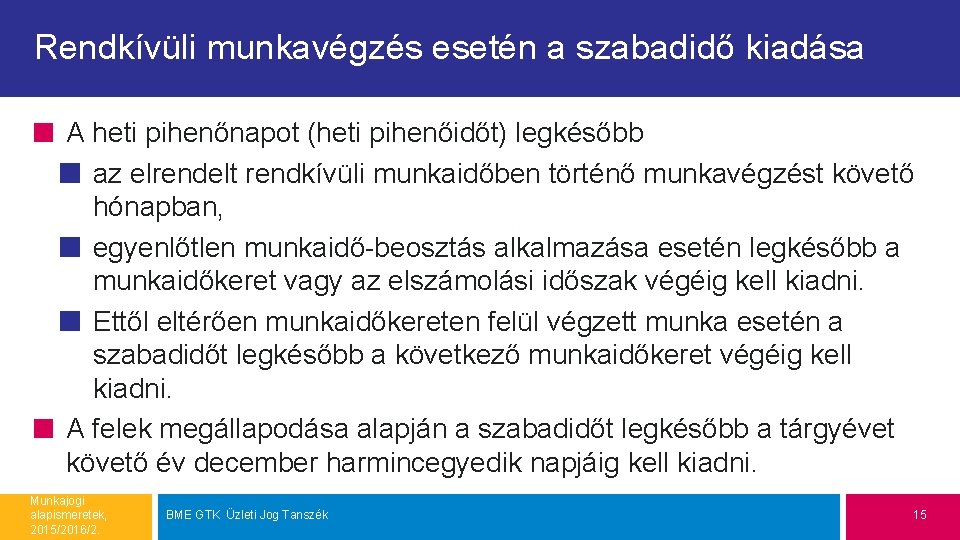 Rendkívüli munkavégzés esetén a szabadidő kiadása

A heti pihenőnapot (heti pihenőidőt) legkésőbb

az elrendelt rendkívüli munkaidőben történő munkavégzést követő hónapban,

egyenlőtlen munkaidő-beosztás alkalmazása esetén legkésőbb a munkaidőkeret vagy az elszámolási időszak végéig kell kiadni.

Ettől eltérően munkaidőkereten felül végzett munka esetén a szabadidőt legkésőbb a következő munkaidőkeret végéig kell kiadni.

A felek megállapodása alapján a szabadidőt legkésőbb a tárgyévet követő év december harmincegyedik napjáig kell kiadni.

Munkajogi alapismeretek, 2015/2016/2

BME GTK Üzleti Jog Tanszék

15